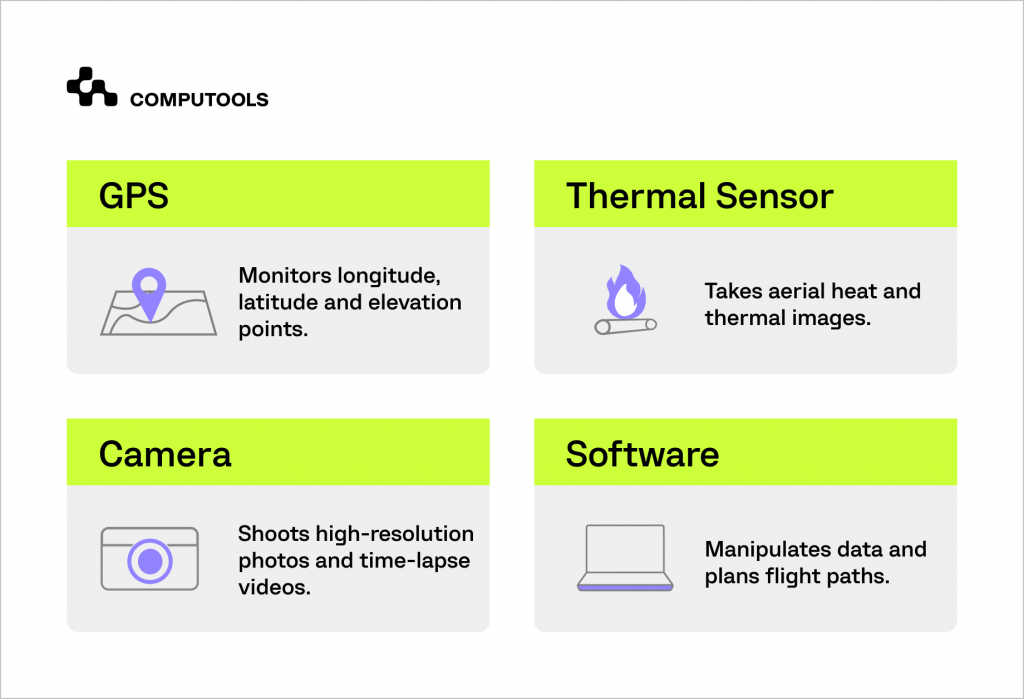 COMPUTOOLS

GPS

Monitors longitude, latitude and elevation points.

Thermal Sensor

Takes aerial heat and thermal images.

Camera

Shoots high-resolution photos and time-lapse videos.

Software

Manipulates data and plans flight paths.